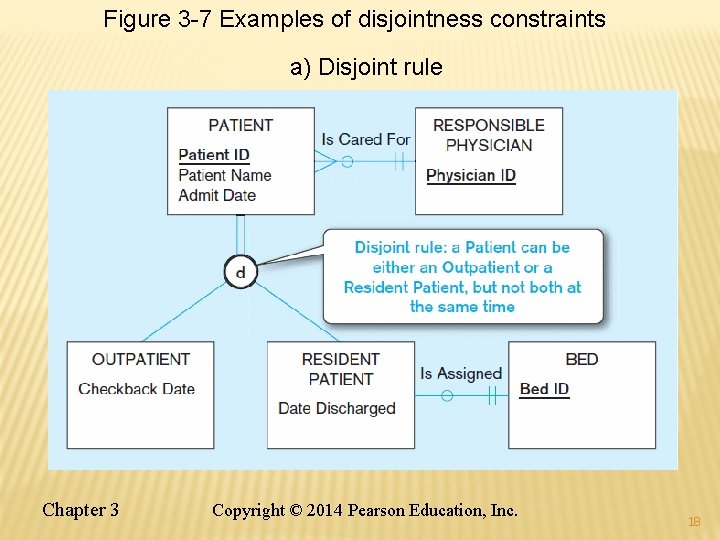 Figure 3-7 Examples of disjointness constraints

a) Disjoint rule

PATIENT
Patient ID
Patient Name
Admit Date

Is Cared For

RESPONSIBLE PHYSICIAN
Physician ID

d

Disjoint rule: a Patient can be either an Outpatient or a Resident Patient, but not both at the same time

OUTPATIENT
Checkback Date

RESIDENT PATIENT
Date Discharged

Is Assigned

BED
Bed ID

Chapter 3 Copyright © 2014 Pearson Education, Inc.

18